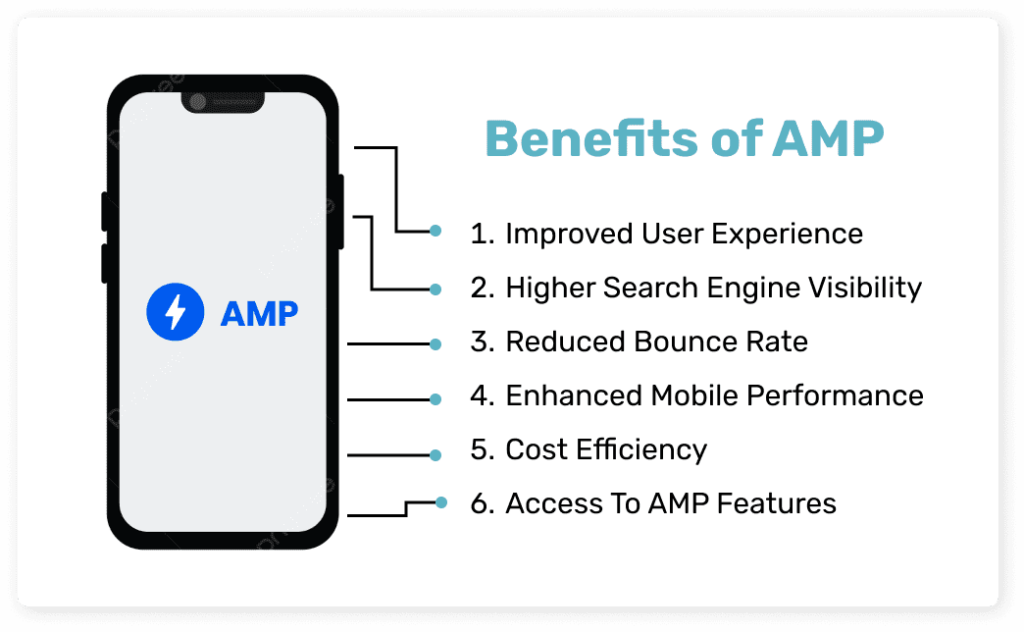 AMP

Benefits of AMP

1. Improved User Experience
2. Higher Search Engine Visibility
3. Reduced Bounce Rate
4. Enhanced Mobile Performance
5. Cost Efficiency
6. Access To AMP Features